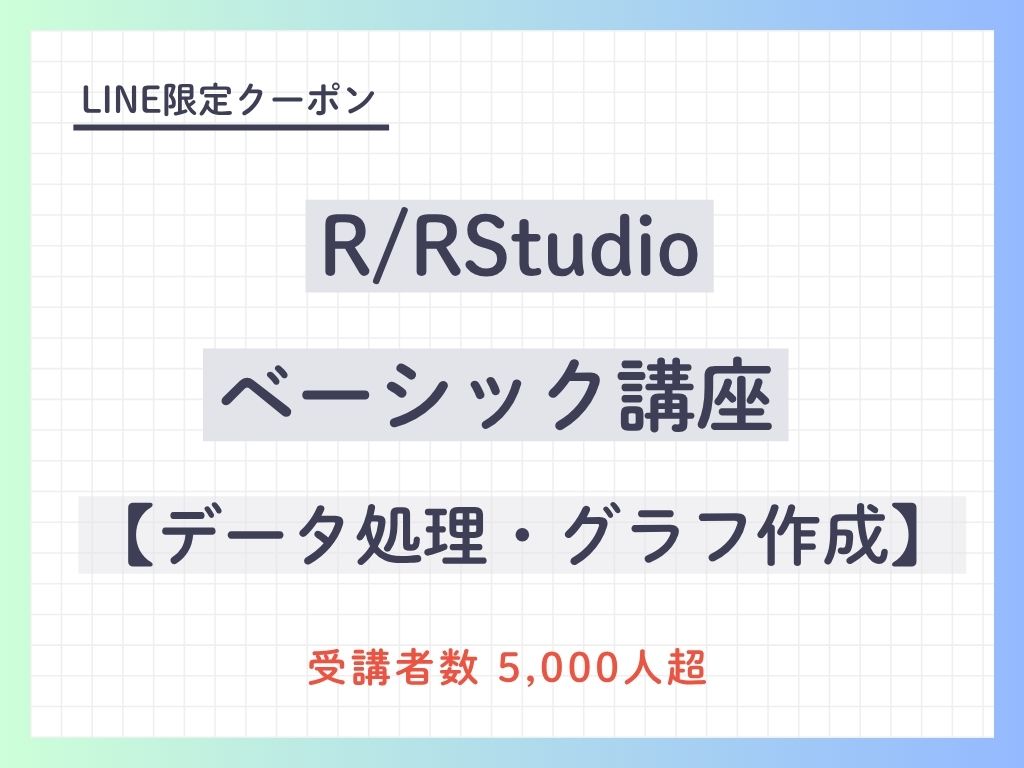 LINE限定クーポン

R/RStudio

ベーシック講座

【データ処理・グラフ作成】

受講者数 5,000人超